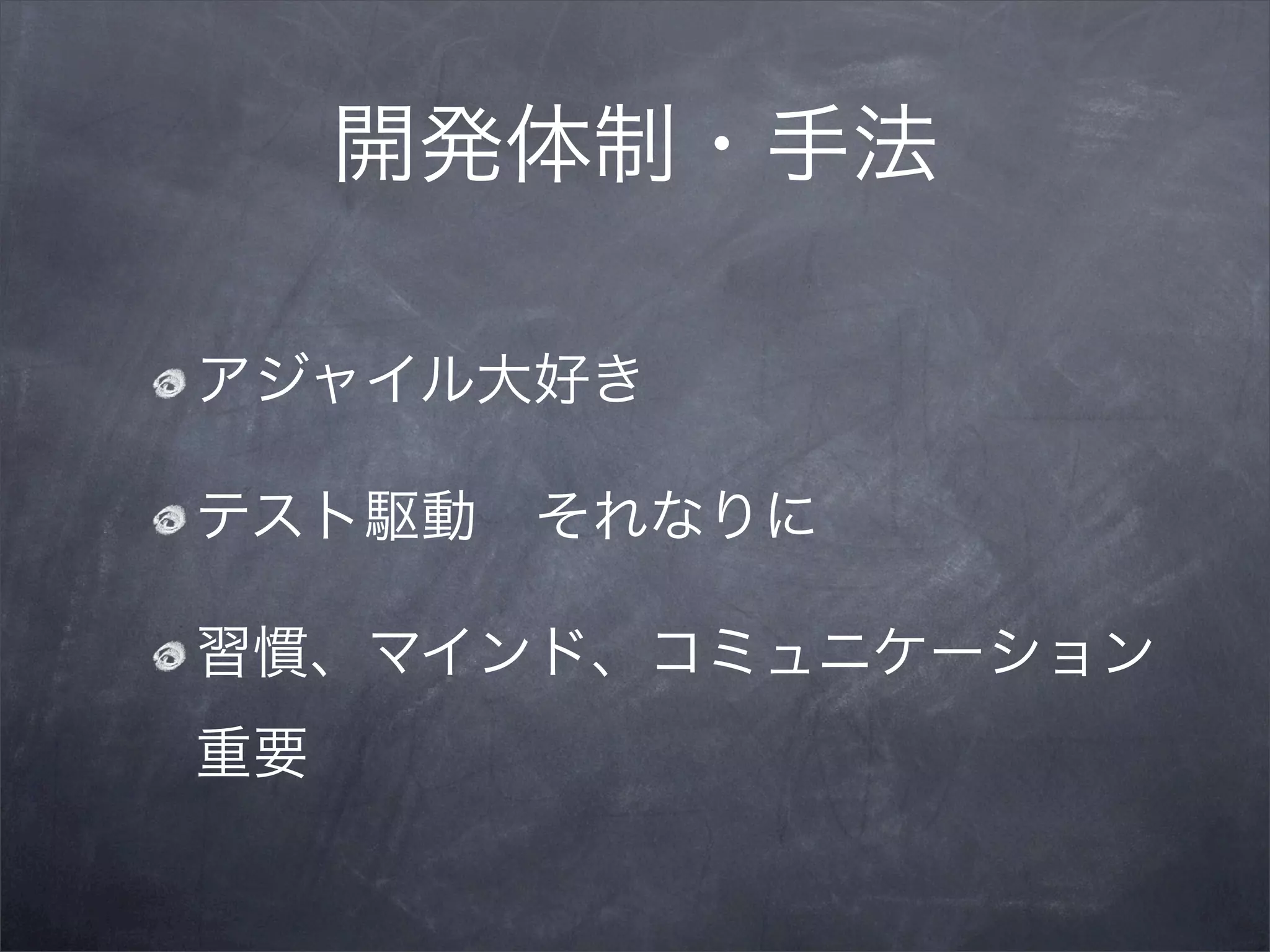 開発体制・手法

アジャイル大好き

テスト駆動　それなりに

習慣、マインド、コミュニケーション重要